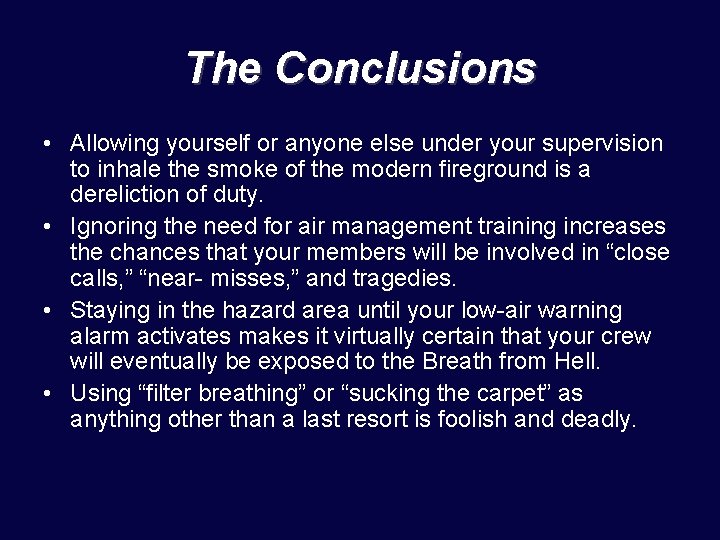 The Conclusions

• Allowing yourself or anyone else under your supervision to inhale the smoke of the modern fireground is a dereliction of duty.
• Ignoring the need for air management training increases the chances that your members will be involved in "close calls," "near- misses," and tragedies.
• Staying in the hazard area until your low-air warning alarm activates makes it virtually certain that your crew will eventually be exposed to the Breath from Hell.
• Using "filter breathing" or "sucking the carpet" as anything other than a last resort is foolish and deadly.